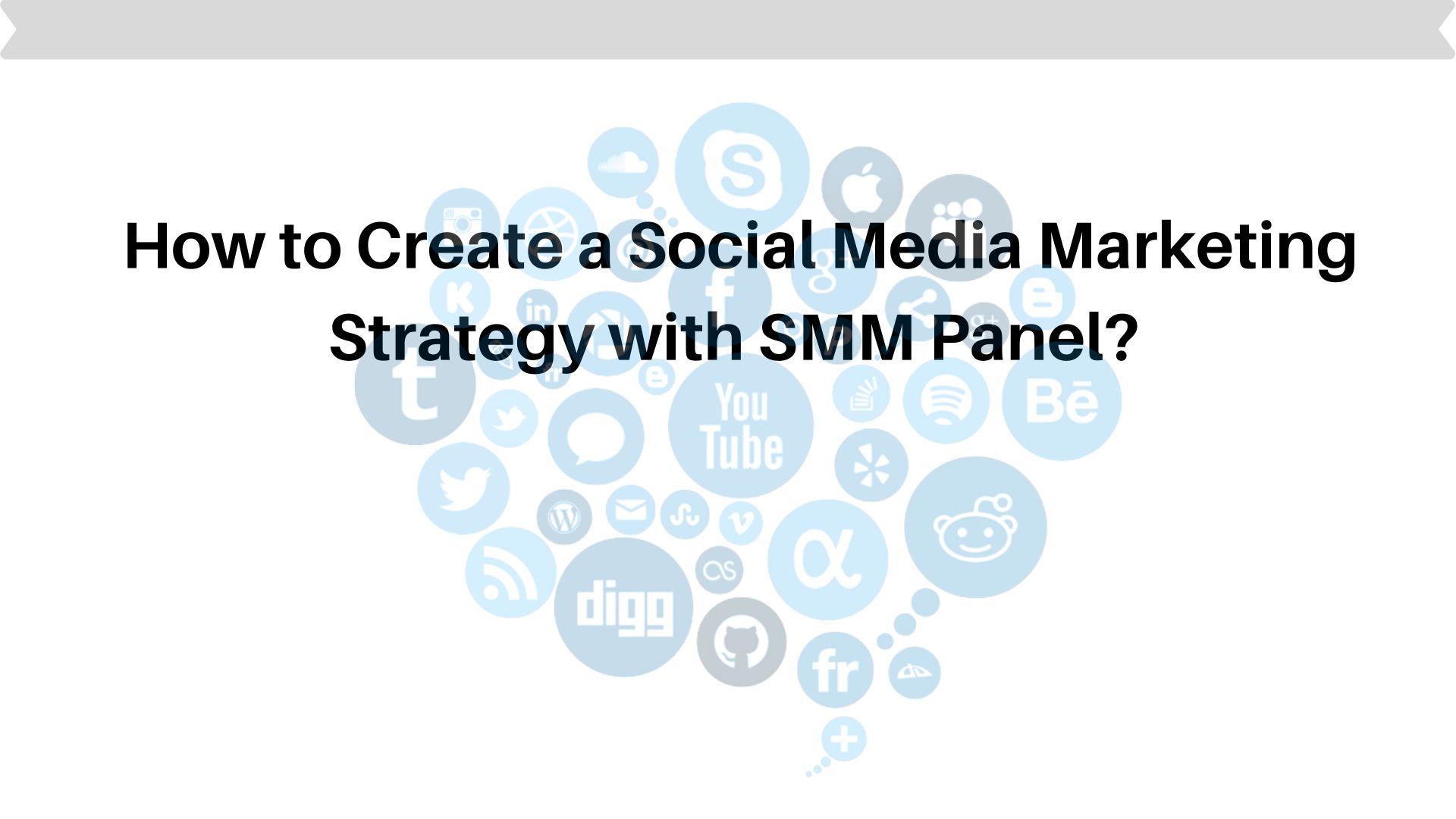 How to Create a Social Media Marketing Strategy with SMM Panel?

You Tube

Bē

digg

fr